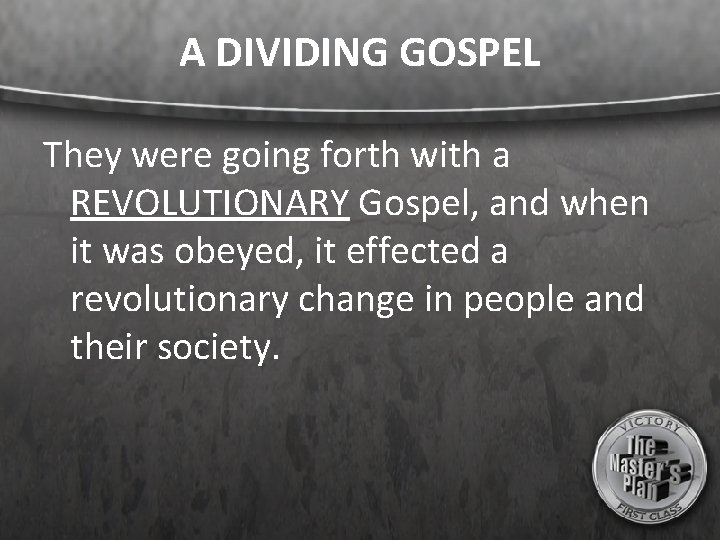 A DIVIDING GOSPEL

They were going forth with a REVOLUTIONARY Gospel, and when it was obeyed, it effected a revolutionary change in people and their society.

VICTORY
The Master's Plan
FIRST CLASS